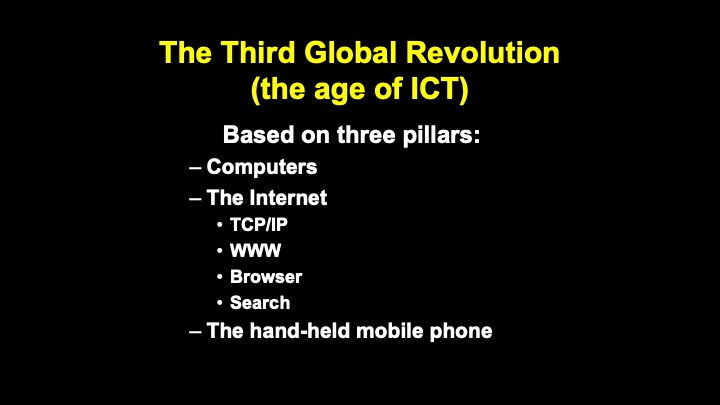 The Third Global Revolution
(the age of ICT)

Based on three pillars:

– Computers
– The Internet
  • TCP/IP
  • WWW
  • Browser
  • Search
– The hand-held mobile phone